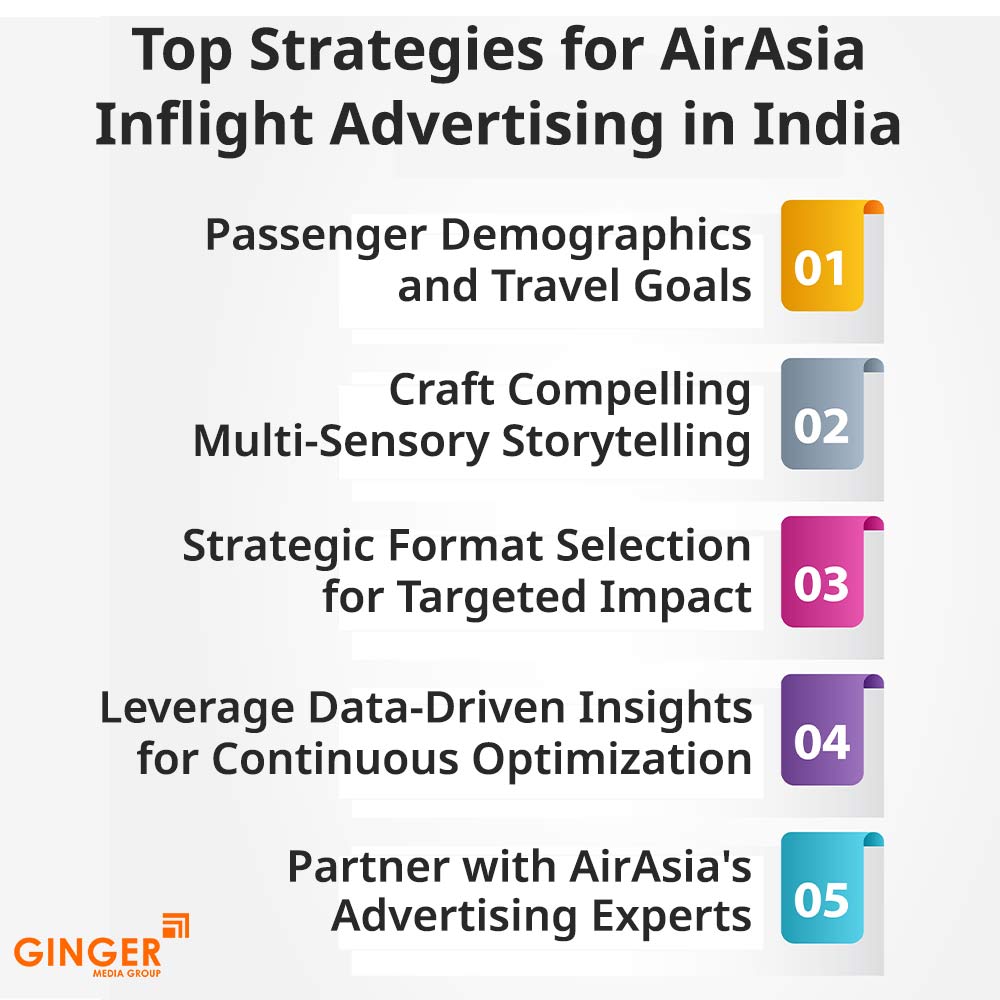 Top Strategies for AirAsia Inflight Advertising in India

Passenger Demographics and Travel Goals

01

Craft Compelling Multi-Sensory Storytelling

02

Strategic Format Selection for Targeted Impact

03

Leverage Data-Driven Insights for Continuous Optimization

04

Partner with AirAsia's Advertising Experts

05

GINGER
MEDIA GROUP